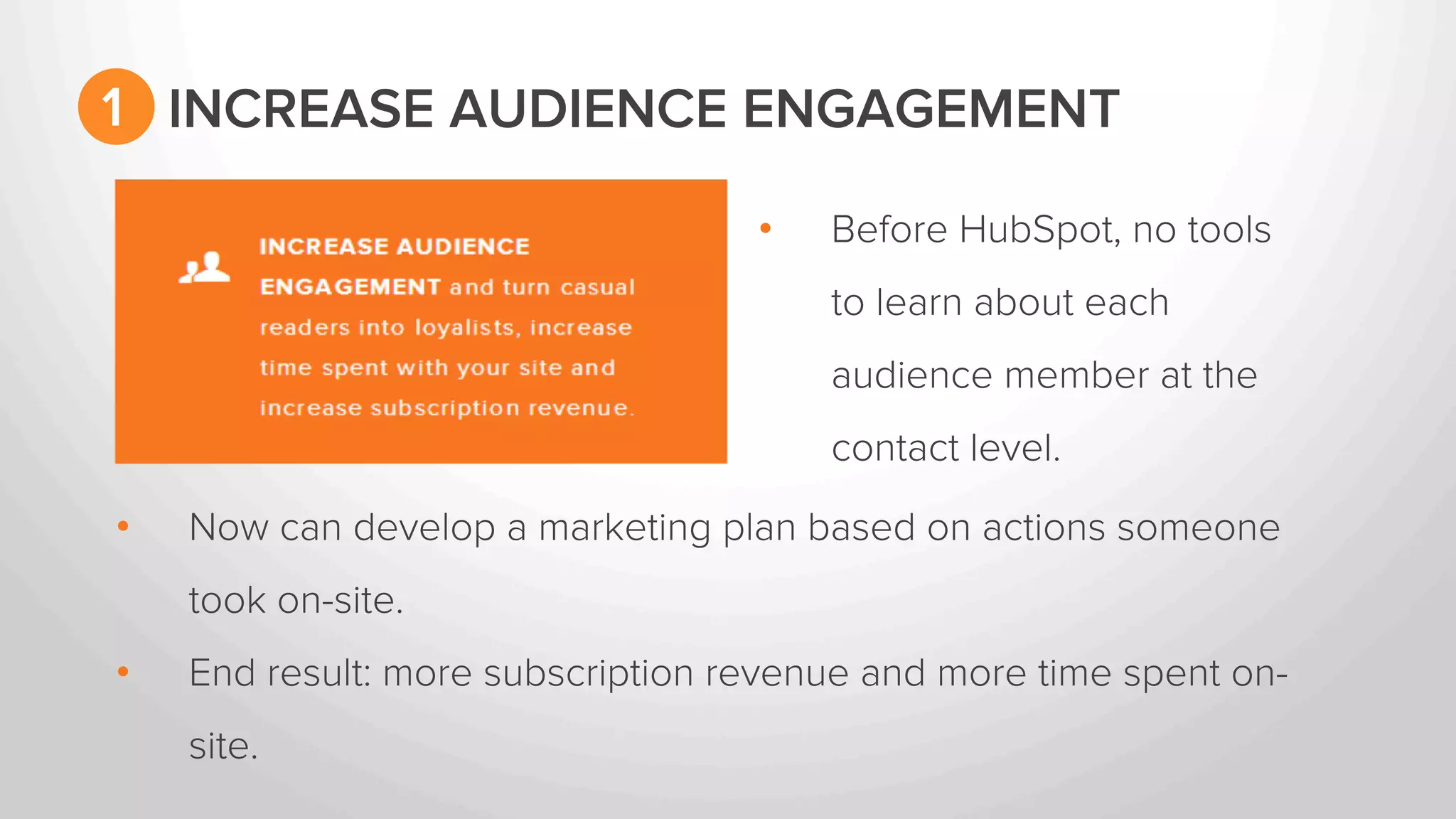 1 INCREASE AUDIENCE ENGAGEMENT

INCREASE AUDIENCE ENGAGEMENT and turn casual readers into loyalists, increase time spent with your site and increase subscription revenue.

• Before HubSpot, no tools to learn about each audience member at the contact level.

• Now can develop a marketing plan based on actions someone took on-site.

• End result: more subscription revenue and more time spent on-site.